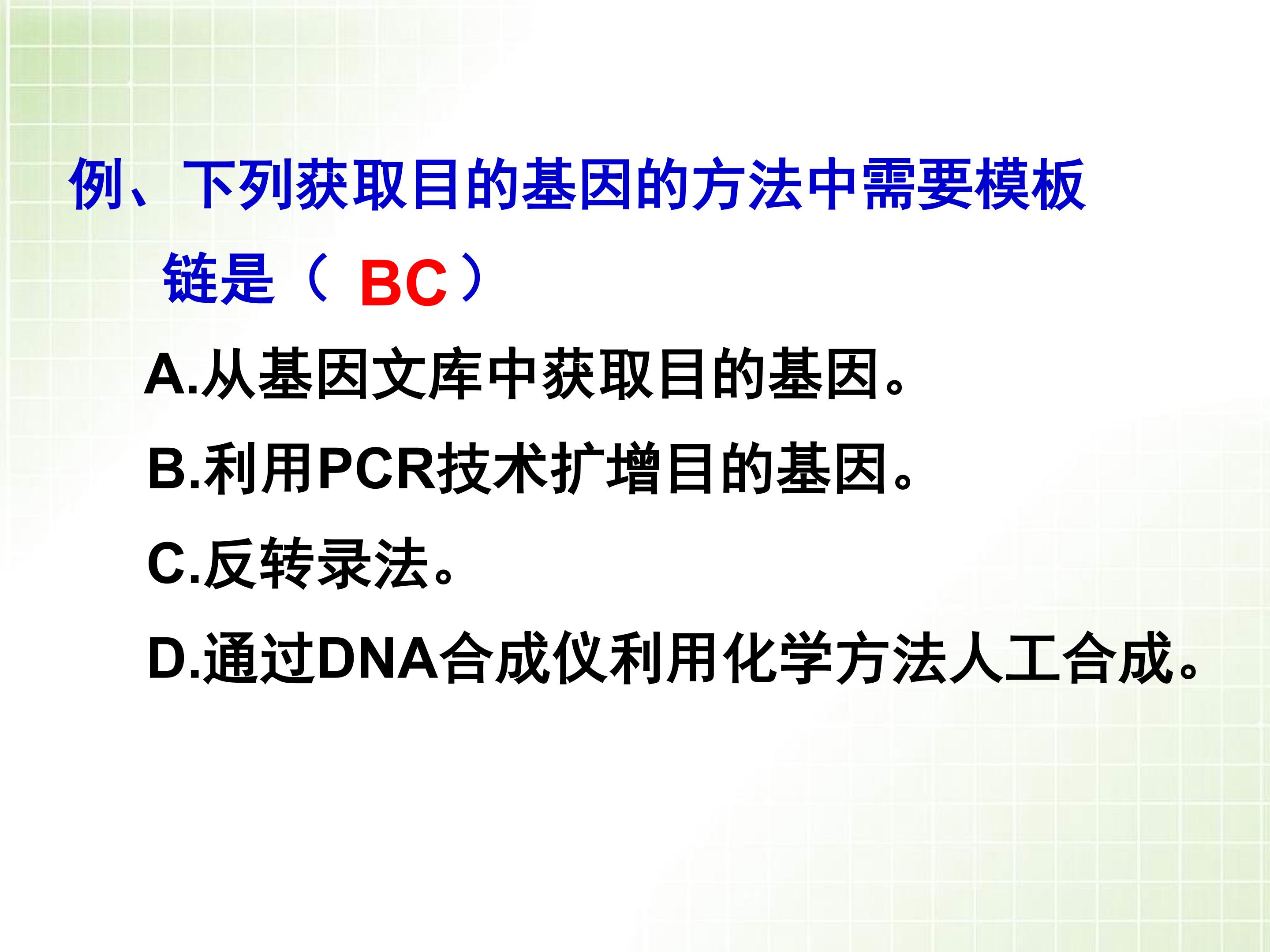 例、下列获取目的基因的方法中需要模板链是（ BC ）

A.从基因文库中获取目的基因。

B.利用PCR技术扩增目的基因。

C.反转录法。

D.通过DNA合成仪利用化学方法人工合成。